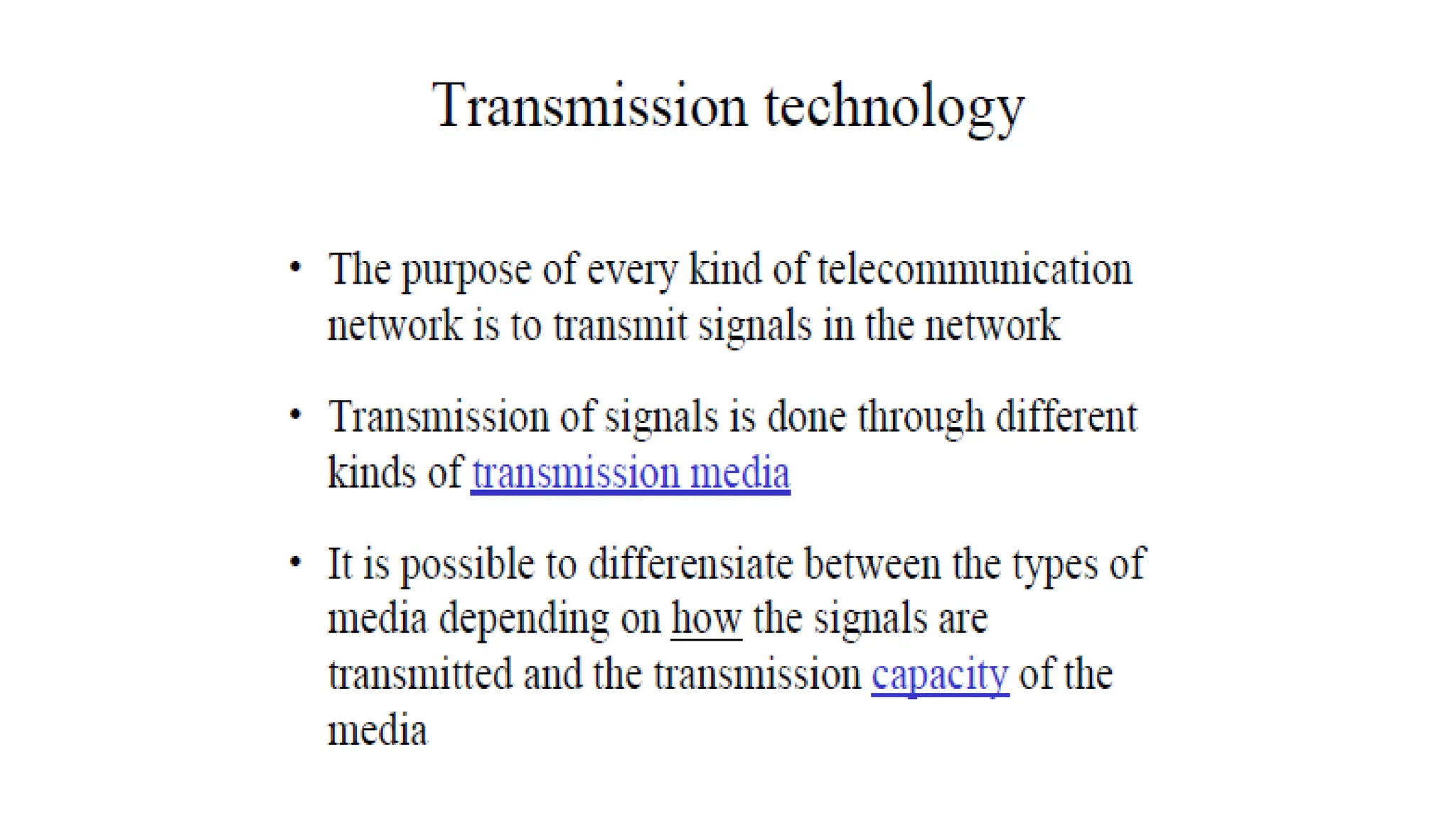 Transmission technology

• The purpose of every kind of telecommunication network is to transmit signals in the network

• Transmission of signals is done through different kinds of transmission media

• It is possible to differensiate between the types of media depending on how the signals are transmitted and the transmission capacity of the media